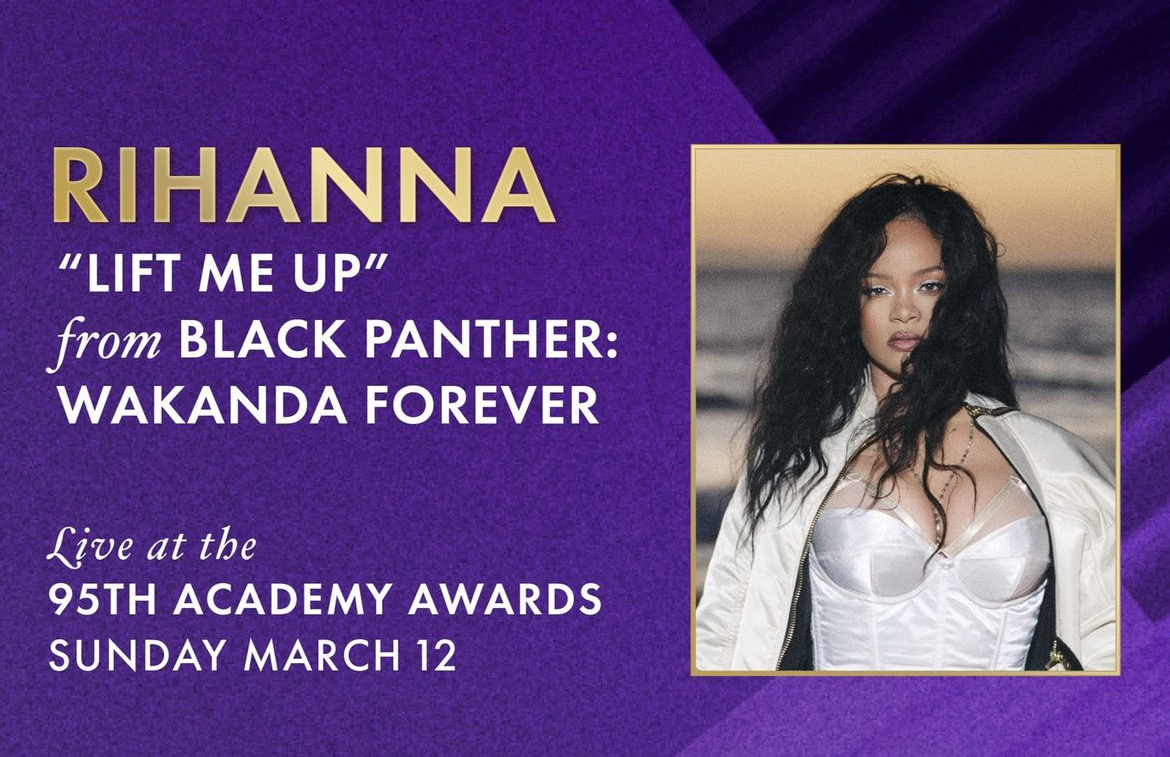 RIHANNA
"LIFT ME UP"
from BLACK PANTHER: WAKANDA FOREVER

Live at the
95TH ACADEMY AWARDS
SUNDAY MARCH 12